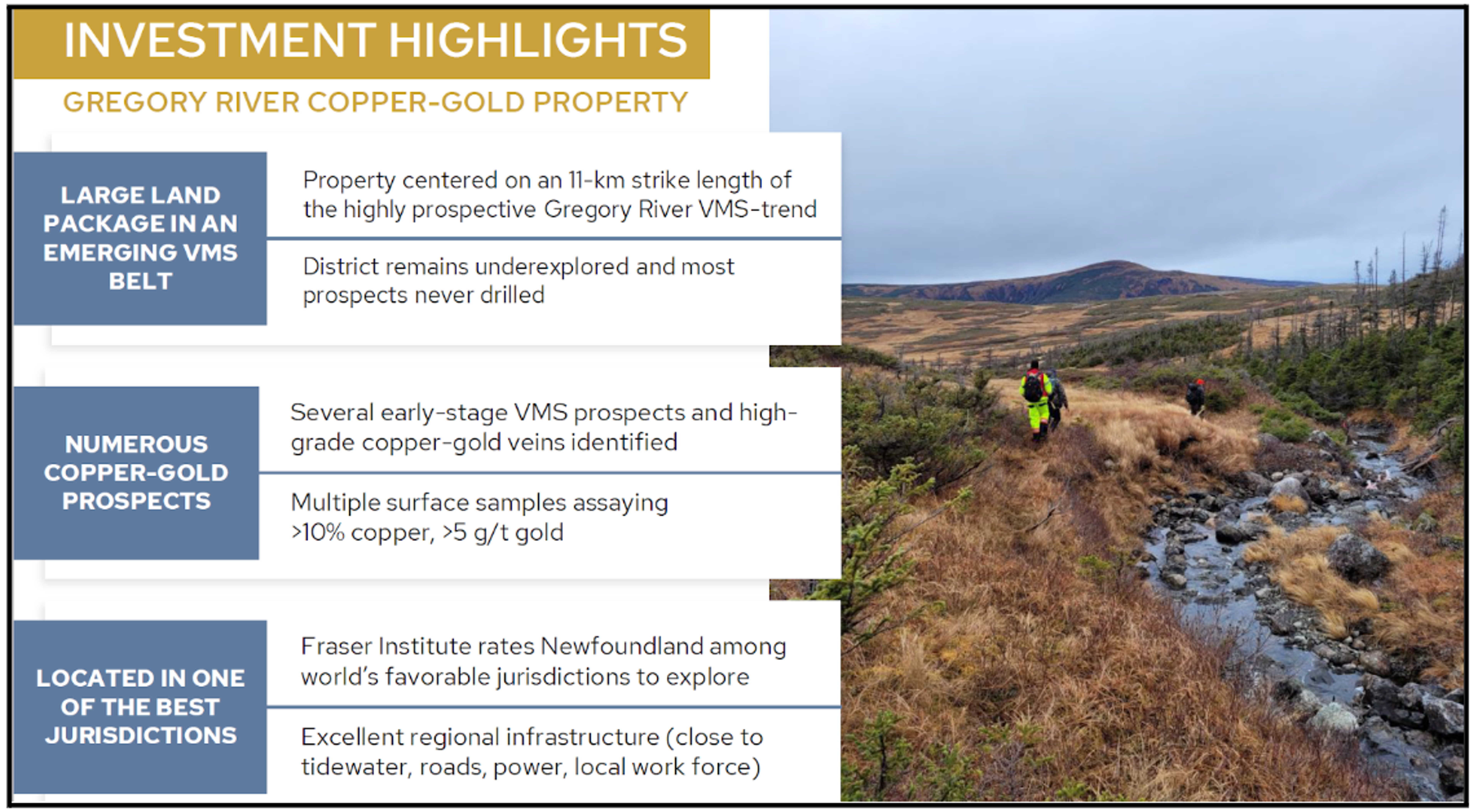 INVESTMENT HIGHLIGHTS

GREGORY RIVER COPPER-GOLD PROPERTY

LARGE LAND PACKAGE IN AN EMERGING VMS BELT

Property centered on an 11-km strike length of the highly prospective Gregory River VMS-trend

District remains underexplored and most prospects never drilled

NUMEROUS COPPER-GOLD PROSPECTS

Several early-stage VMS prospects and high-grade copper-gold veins identified

Multiple surface samples assaying >10% copper, >5 g/t gold

LOCATED IN ONE OF THE BEST JURISDICTIONS

Fraser Institute rates Newfoundland among world's favorable jurisdictions to explore

Excellent regional infrastructure (close to tidewater, roads, power, local work force)